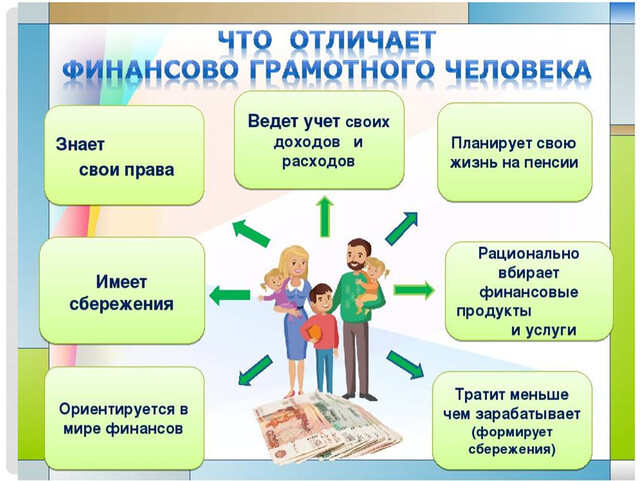 ЧТО ОТЛИЧАЕТ
ФИНАНСОВО ГРАМОТНОГО ЧЕЛОВЕКА

Знает свои права

Ведет учет своих доходов и расходов

Планирует свою жизнь на пенсии

Имеет сбережения

Рационально вбирает финансовые продукты и услуги

Ориентируется в мире финансов

Тратит меньше чем зарабатывает (формирует сбережения)